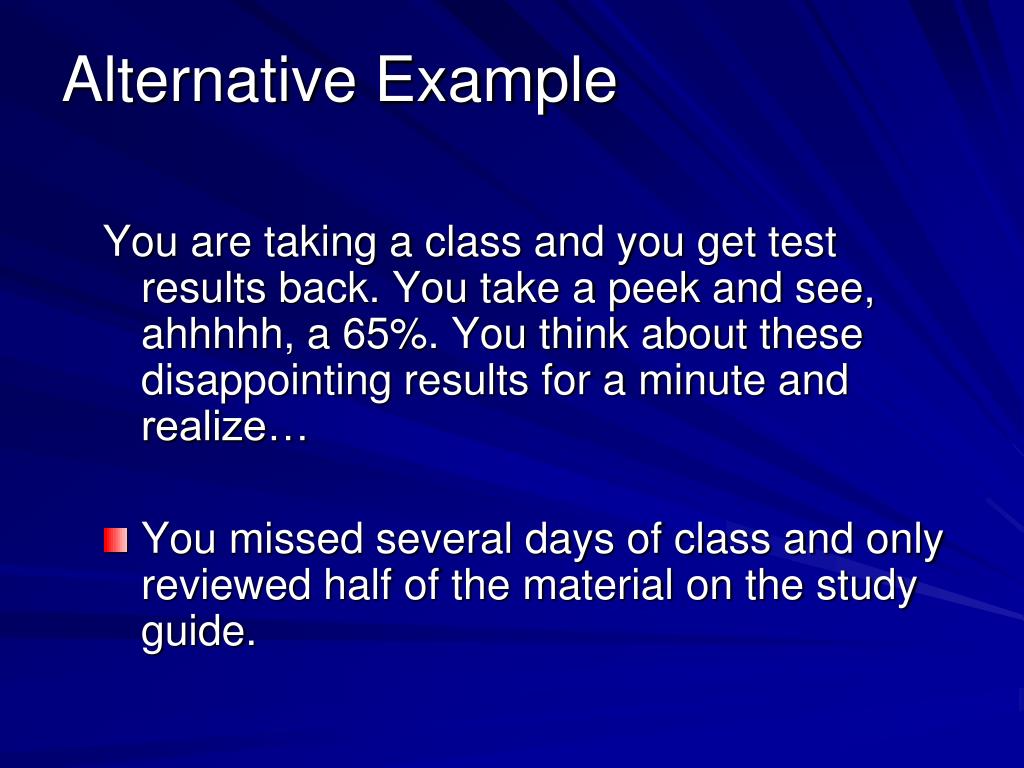 Alternative Example

You are taking a class and you get test results back. You take a peek and see, ahhhhh, a 65%. You think about these disappointing results for a minute and realize…

You missed several days of class and only reviewed half of the material on the study guide.